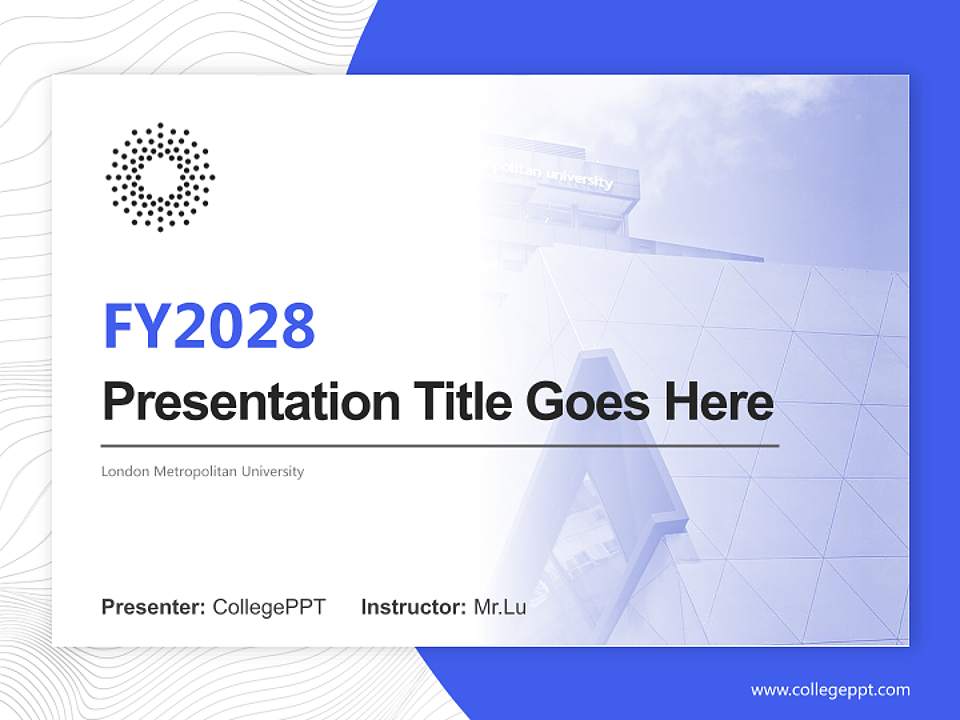 politan university

FY2028

Presentation Title Goes Here

London Metropolitan University

Presenter: CollegePPT Instructor: Mr.Lu

www.collegeppt.com